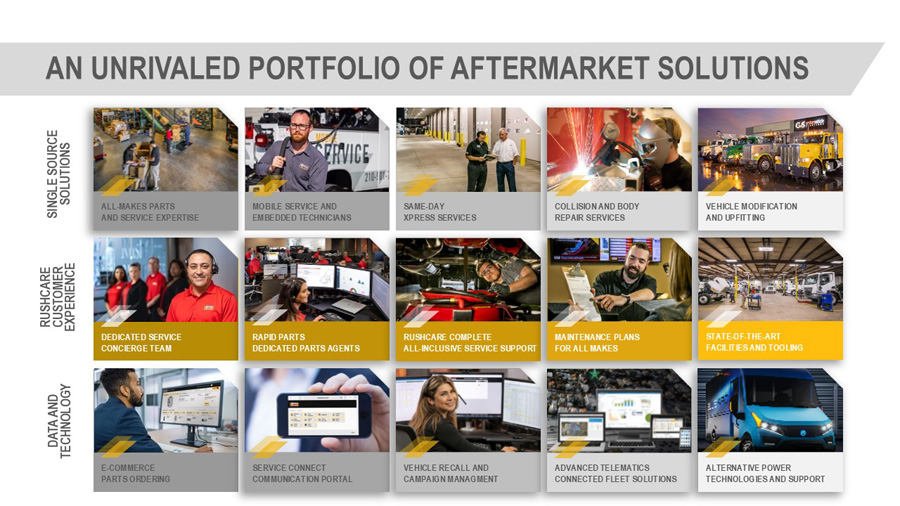 AN UNRIVALED PORTFOLIO OF AFTERMARKET SOLUTIONS

SINGLE SOURCE SOLUTIONS

ALL-MAKES PARTS AND SERVICE EXPERTISE

MOBILE SERVICE AND EMBEDDED TECHNICIANS

SAME-DAY XPRESS SERVICES

COLLISION AND BODY REPAIR SERVICES

VEHICLE MODIFICATION AND UPFITTING

RUSHCARE CUSTOMER EXPERIENCE

DEDICATED SERVICE CONCIERGE TEAM

RAPID PARTS DEDICATED PARTS AGENTS

RUSHCARE COMPLETE ALL-INCLUSIVE SERVICE SUPPORT

MAINTENANCE PLANS FOR ALL MAKES

STATE-OF-THE-ART FACILITIES AND TOOLING

DATA AND TECHNOLOGY

E-COMMERCE PARTS ORDERING

SERVICE CONNECT COMMUNICATION PORTAL

VEHICLE RECALL AND CAMPAIGN MANAGMENT

ADVANCED TELEMATICS CONNECTED FLEET SOLUTIONS

ALTERNATIVE POWER TECHNOLOGIES AND SUPPORT